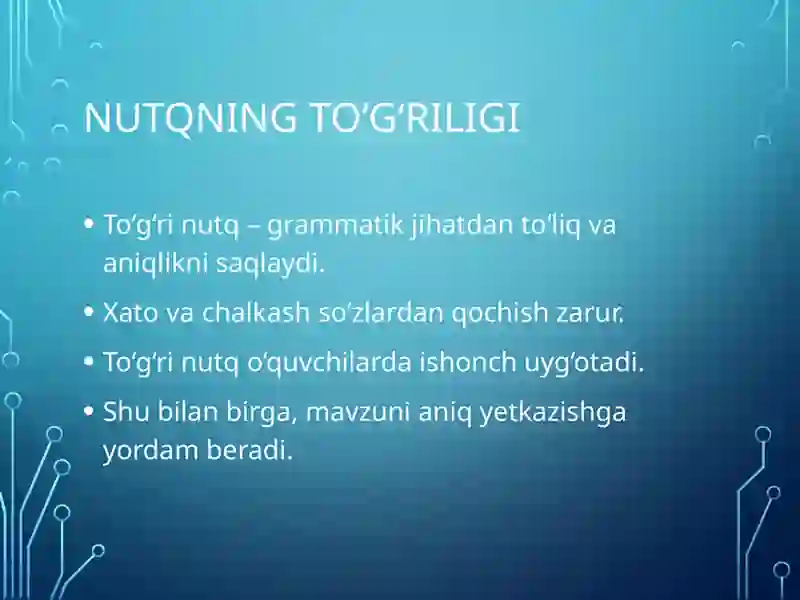 NUTQNING TO‘G‘RILIGI

• To‘g‘ri nutq – grammatik jihatdan to‘liq va aniqlikni saqlaydi.

• Xato va chalkash so‘zlardan qochish zarur.

• To‘g‘ri nutq o‘quvchilarda ishonch uyg‘otadi.

• Shu bilan birga, mavzuni aniq yetkazishga yordam beradi.